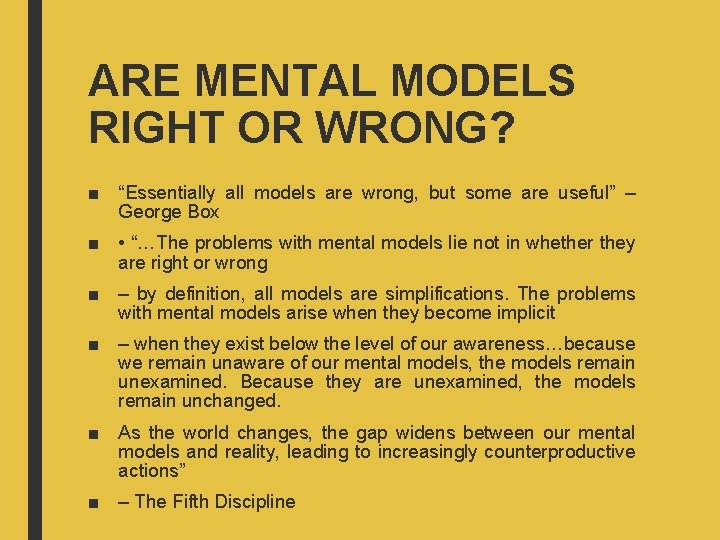 ARE MENTAL MODELS RIGHT OR WRONG?

■ “Essentially all models are wrong, but some are useful” – George Box

■ • “…The problems with mental models lie not in whether they are right or wrong

■ – by definition, all models are simplifications. The problems with mental models arise when they become implicit

■ – when they exist below the level of our awareness…because we remain unaware of our mental models, the models remain unexamined. Because they are unexamined, the models remain unchanged.

■ As the world changes, the gap widens between our mental models and reality, leading to increasingly counterproductive actions”

■ – The Fifth Discipline